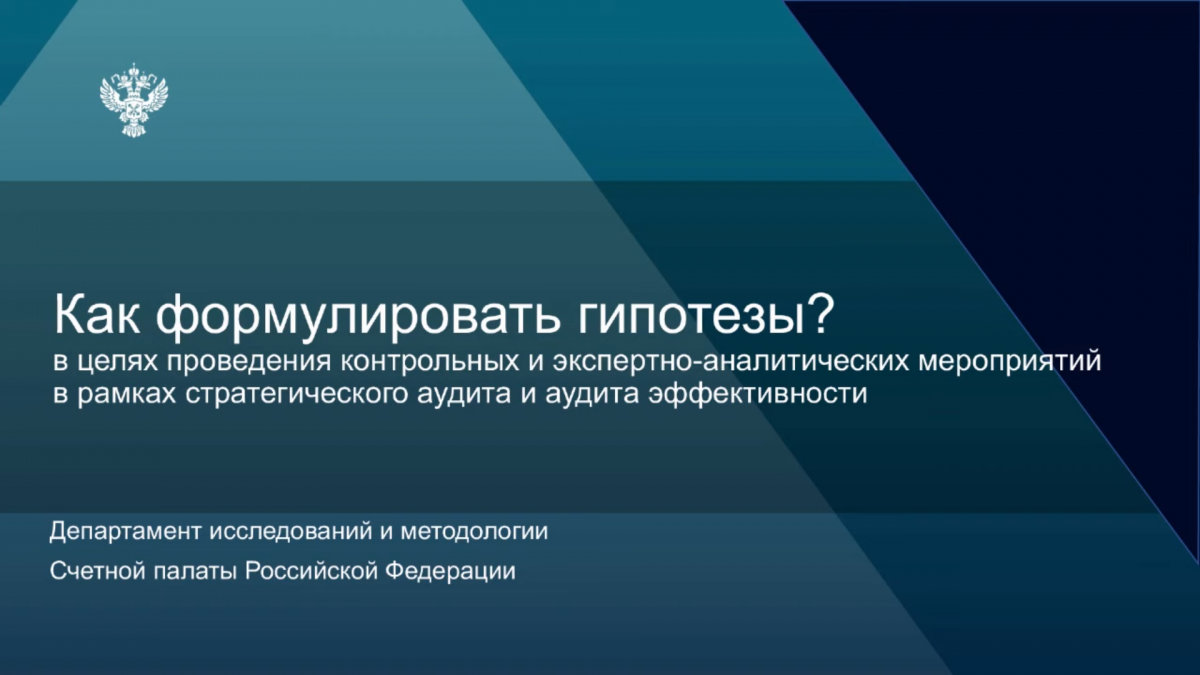 Как формулировать гипотезы?
в целях проведения контрольных и экспертно-аналитических мероприятий в рамках стратегического аудита и аудита эффективности

Департамент исследований и методологии

Счетной палаты Российской Федерации